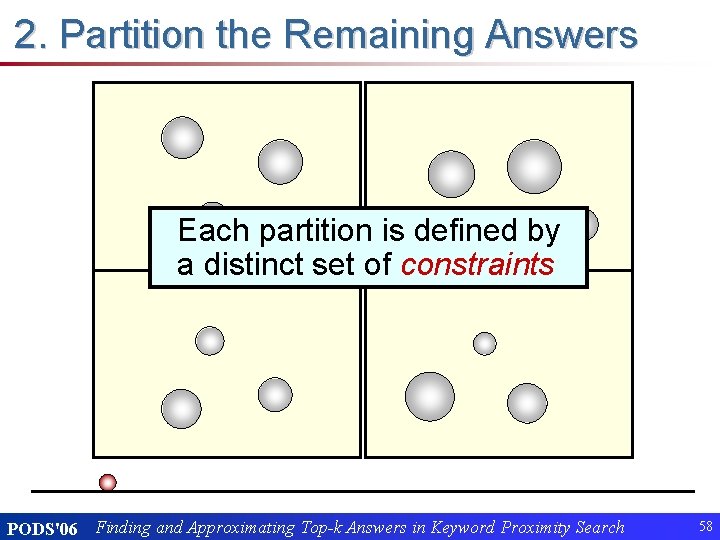 2. Partition the Remaining Answers

Each partition is defined by a distinct set of constraints

PODS'06 Finding and Approximating Top-k Answers in Keyword Proximity Search 58